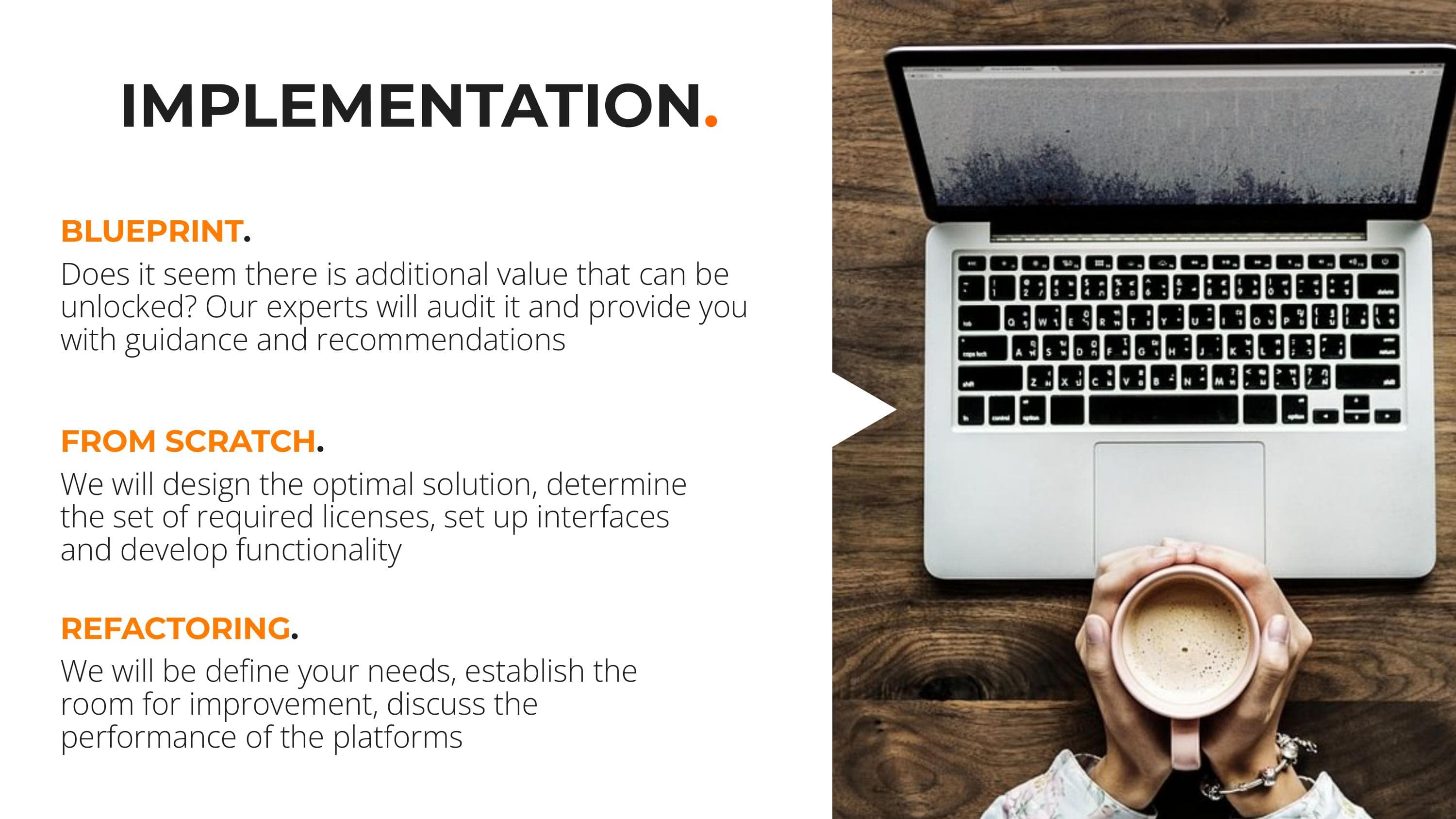 IMPLEMENTATION.

BLUEPRINT.
Does it seem there is additional value that can be unlocked? Our experts will audit it and provide you with guidance and recommendations

FROM SCRATCH.
We will design the optimal solution, determine the set of required licenses, set up interfaces and develop functionality

REFACTORING.
We will be define your needs, establish the room for improvement, discuss the performance of the platforms